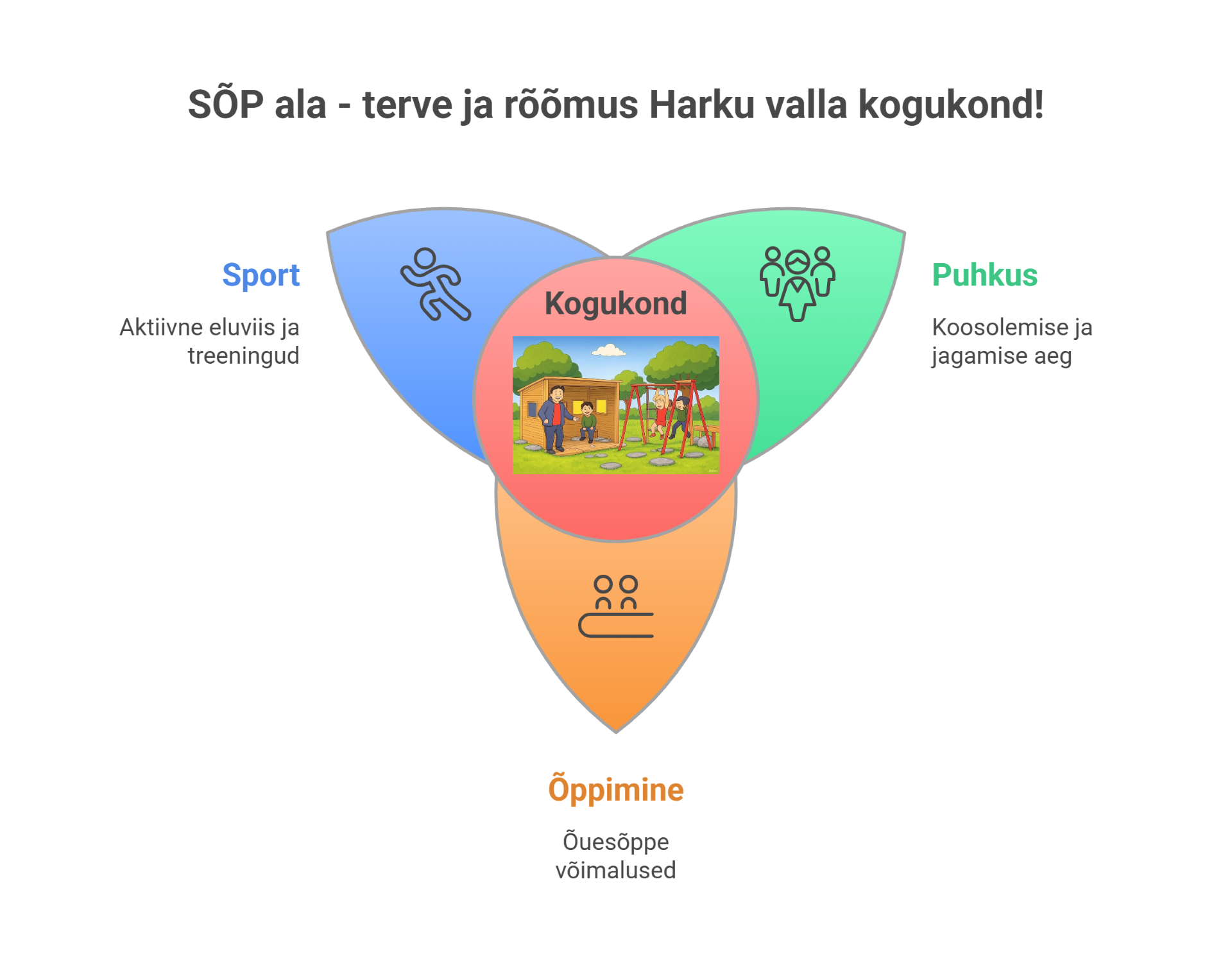 SÕP ala - terve ja rõõmus Harku valla kogukond!

Sport

Aktiivne eluviis ja treeningud

Kogukond

Puhkus

Koosolemise ja jagamise aeg

Õppimine

Õuesõppe võimalused